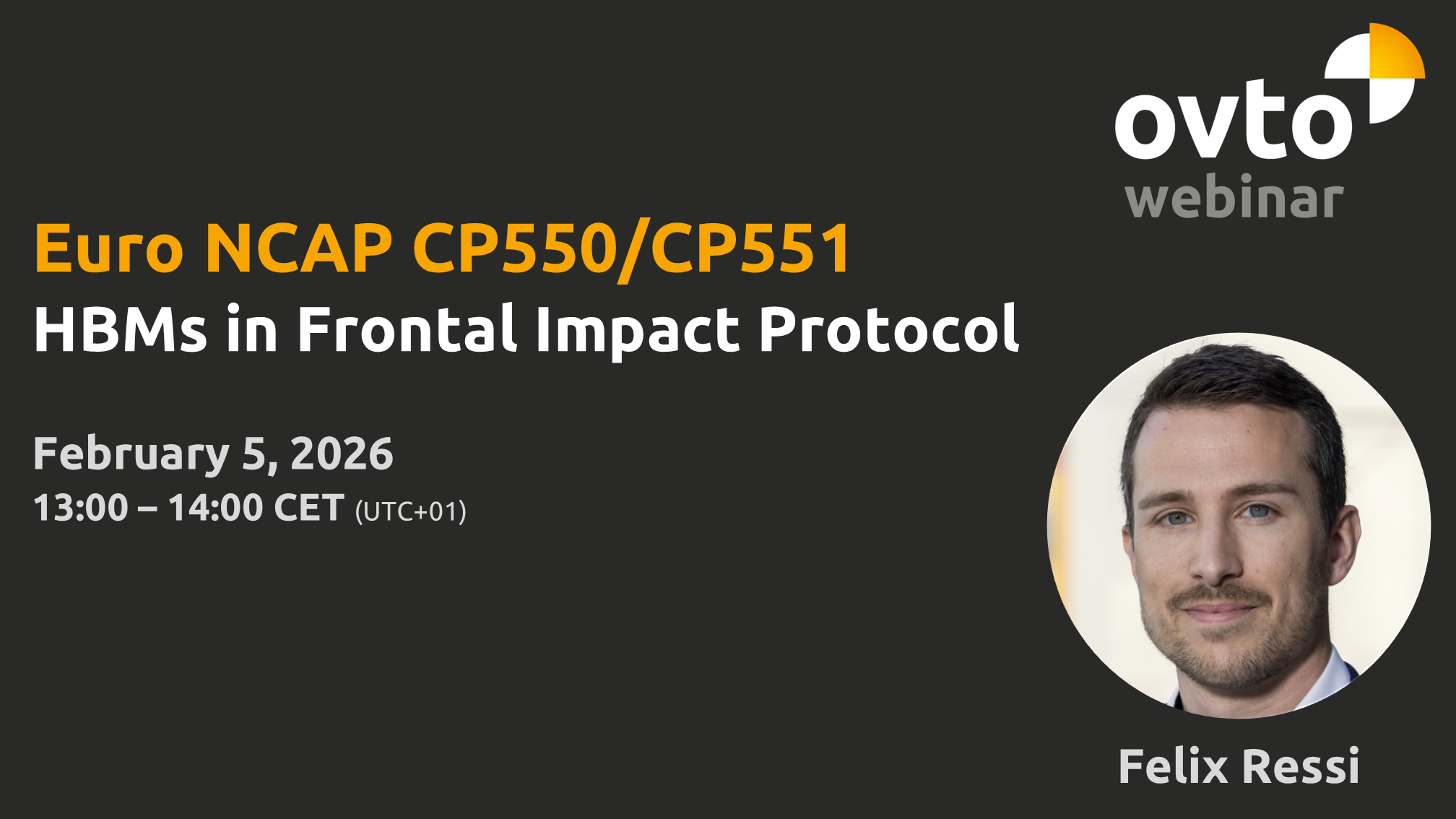 ovto
webinar

Euro NCAP CP550/CP551
HBMs in Frontal Impact Protocol

February 5, 2026
13:00 – 14:00 CET (UTC+01)

Felix Ressi